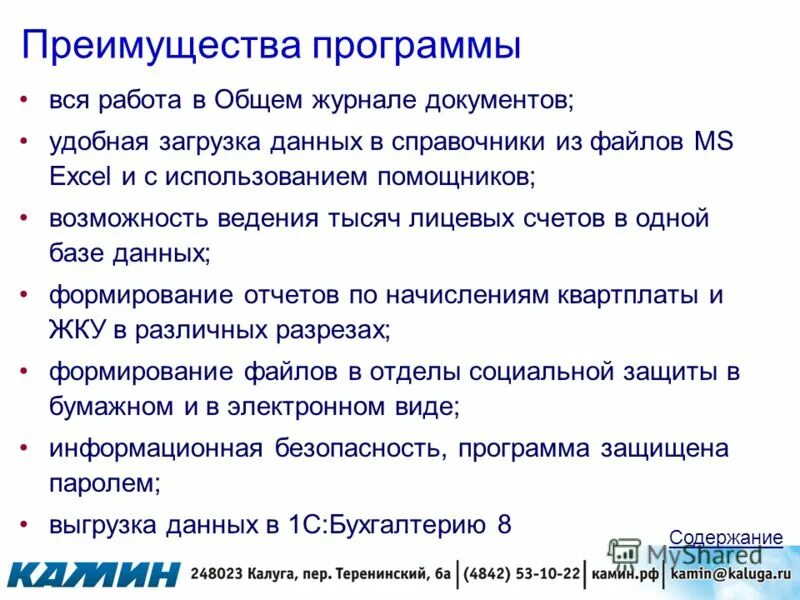 Преимущества программы

• вся работа в Общем журнале документов;
• удобная загрузка данных в справочники из файлов MS Excel и с использованием помощников;
• возможность ведения тысяч лицевых счетов в одной базе данных;
• формирование отчетов по начислениям квартплаты и ЖКУ в различных разрезах;
• формирование файлов в отделы социальной защиты в бумажном и в электронном виде;
• информационная безопасность, программа защищена паролем;
• выгрузка данных в 1С:Бухгалтерию 8

Содержание

MyShared

КАМИН 248023 Калуга, пер. Теренинский, 6а | (4842) 53-10-22 | камин.рф | kamin@kaluga.ru